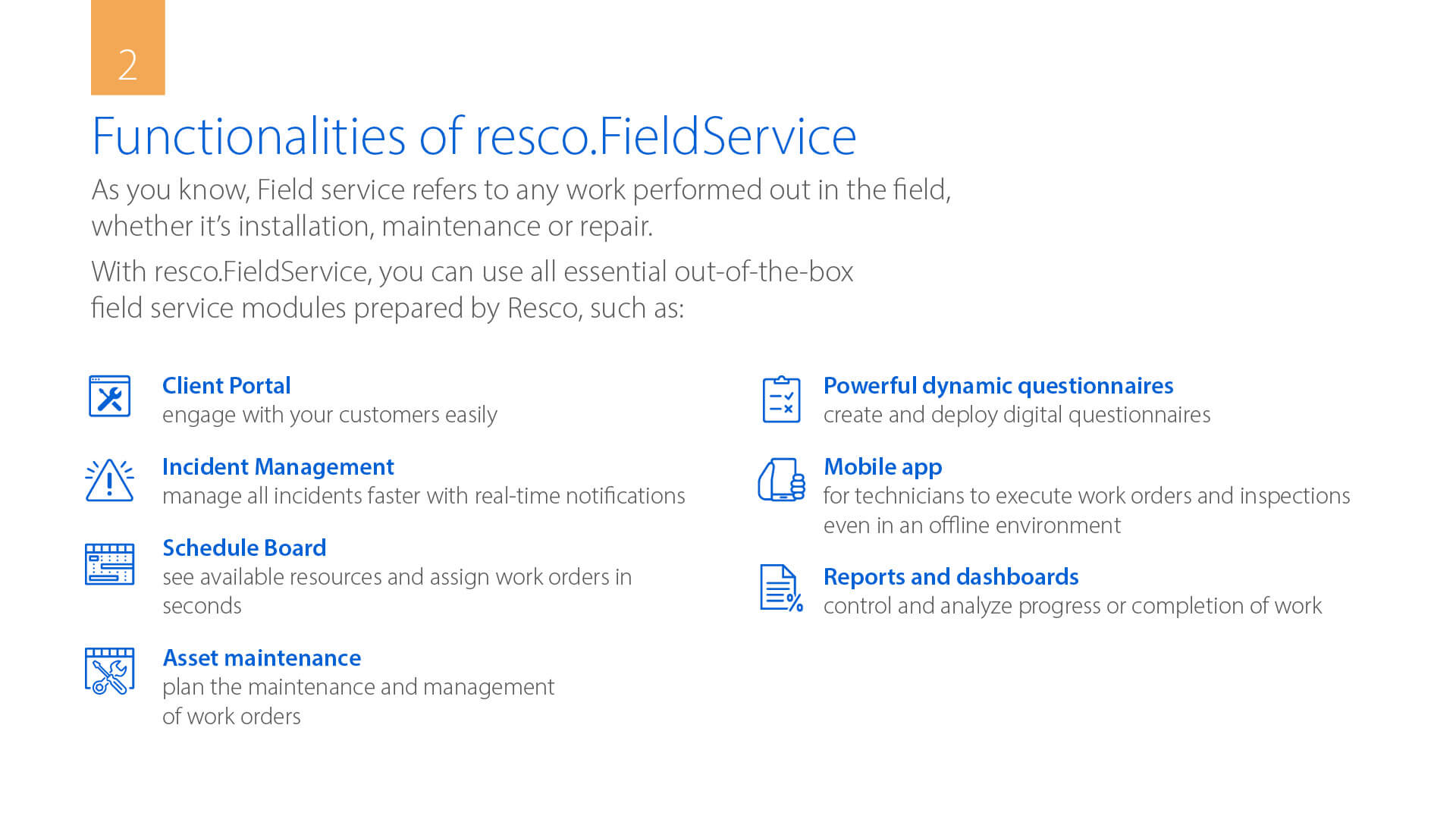 2

Functionalities of resco.FieldService

As you know, Field service refers to any work performed out in the field, whether it's installation, maintenance or repair.

With resco.FieldService, you can use all essential out-of-the-box field service modules prepared by Resco, such as:

Client Portal
engage with your customers easily

Incident Management
manage all incidents faster with real-time notifications

Schedule Board
see available resources and assign work orders in seconds

Asset maintenance
plan the maintenance and management of work orders

Powerful dynamic questionnaires
create and deploy digital questionnaires

Mobile app
for technicians to execute work orders and inspections even in an offline environment

Reports and dashboards
control and analyze progress or completion of work